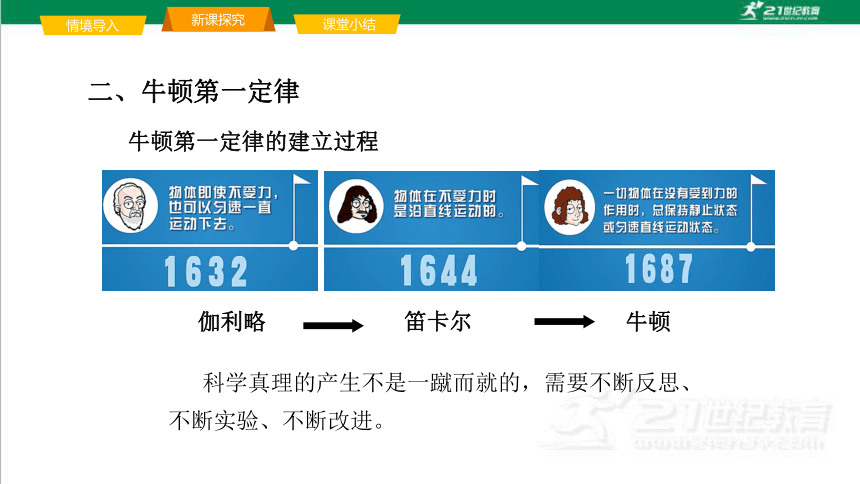 情境导入 新课探究 课堂小结

21世纪教育

二、牛顿第一定律

牛顿第一定律的建立过程

物体即使不受力，也可以匀速一直运动下去。

1632

物体在不受力时是沿直线运动的。

1644

一切物体在没有受到力的作用时，总保持静止状态或匀速直线运动状态。

1687

伽利略 笛卡尔 牛顿

科学真理的产生不是一蹴而就的，需要不断反思、不断实验、不断改进。

21世纪教育